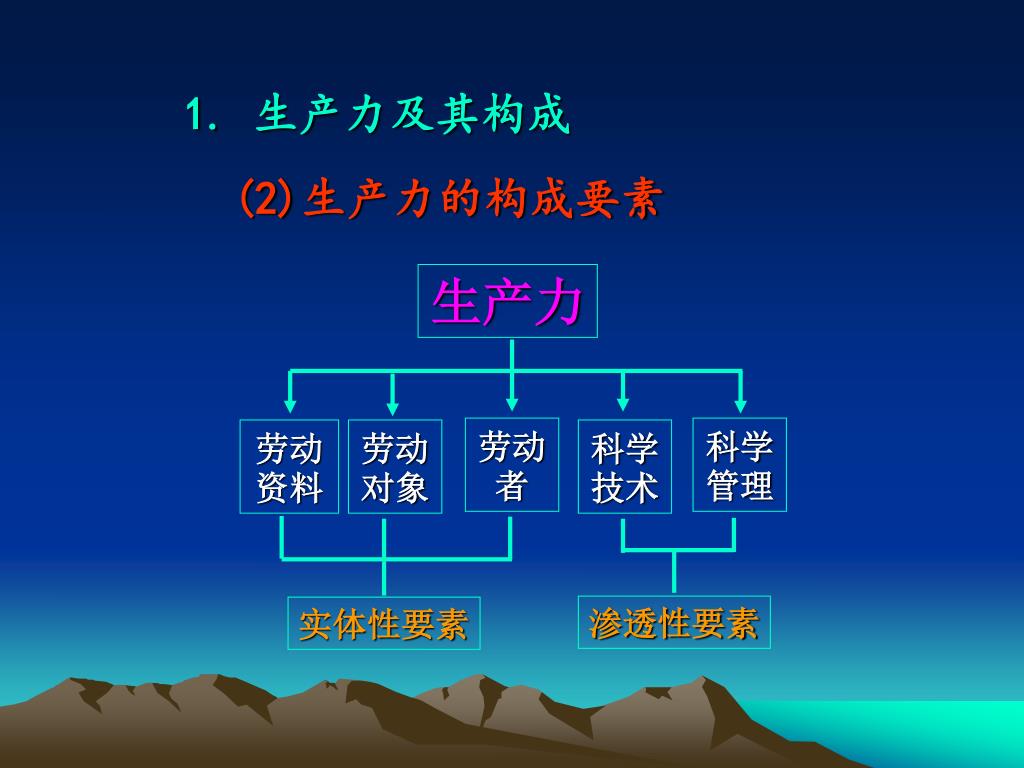 1. 生产力及其构成

(2)生产力的构成要素

生产力

劳动资料

劳动对象

劳动者

科学技术

科学管理

实体性要素

渗透性要素